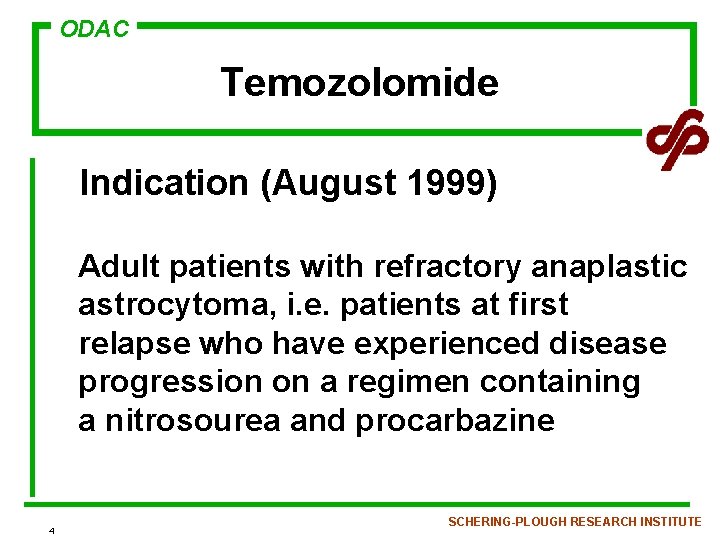 ODAC

Temozolomide

Indication (August 1999)

Adult patients with refractory anaplastic astrocytoma, i.e. patients at first relapse who have experienced disease progression on a regimen containing a nitrosourea and procarbazine

4

SCHERING-PLOUGH RESEARCH INSTITUTE